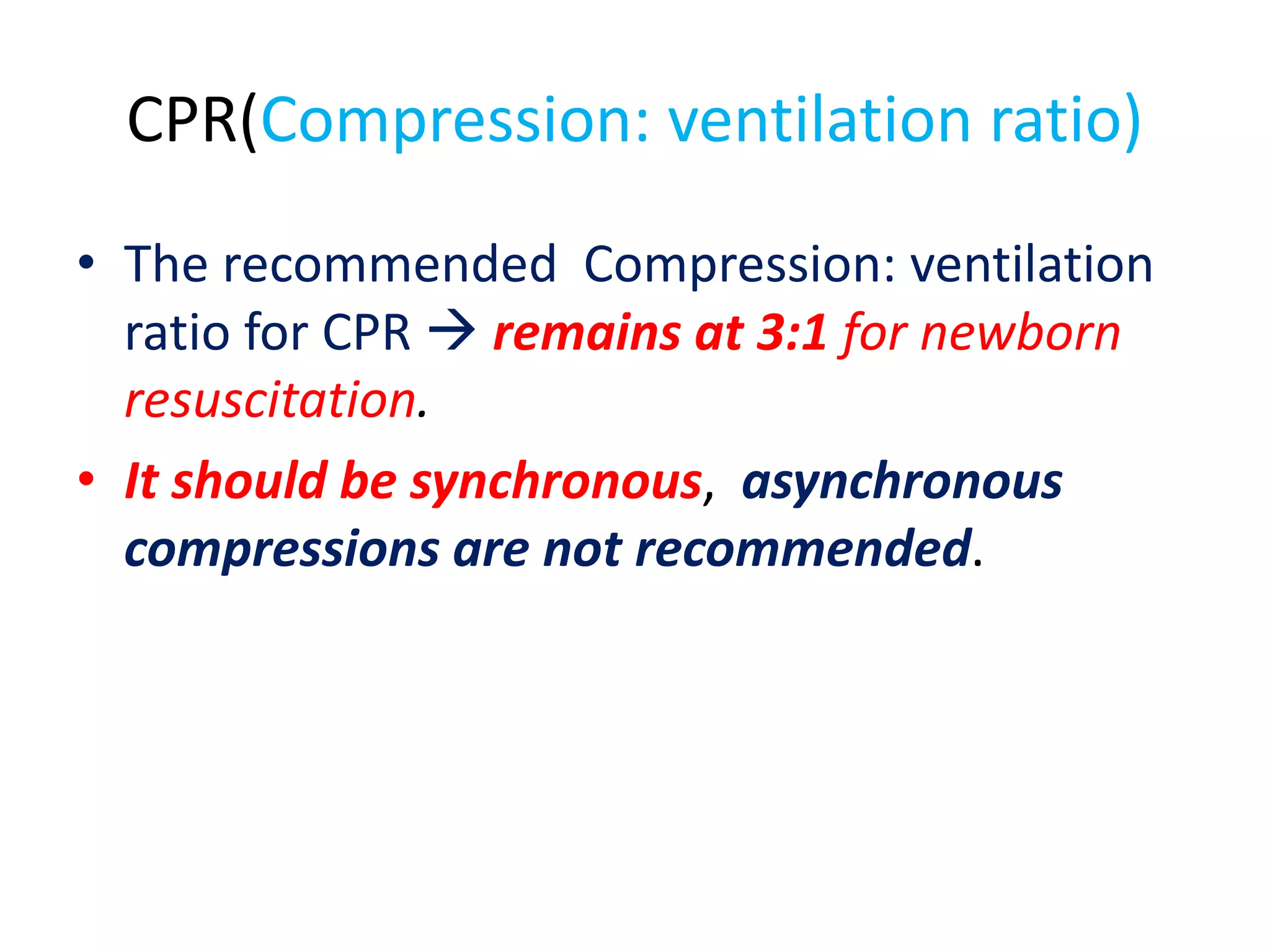 CPR(Compression: ventilation ratio)

• The recommended Compression: ventilation ratio for CPR → remains at 3:1 for newborn resuscitation.

• It should be synchronous, asynchronous compressions are not recommended.